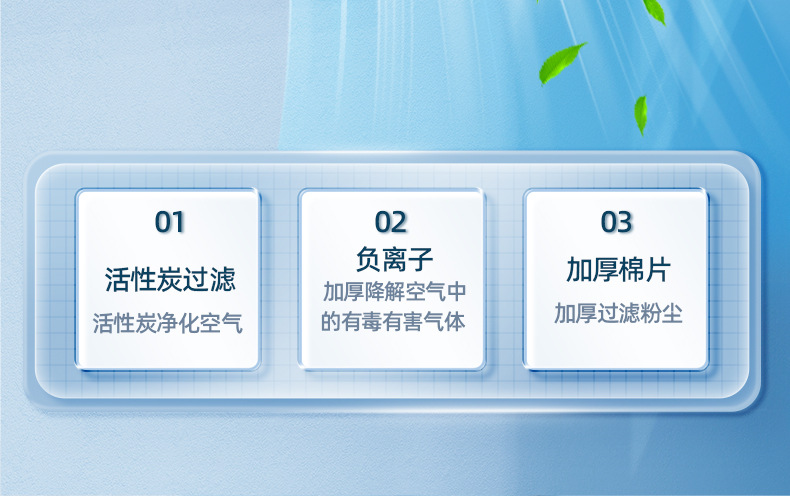 01
活性炭过滤
活性炭净化空气

02
负离子
加厚降解空气中的有毒有害气体

03
加厚棉片
加厚过滤粉尘